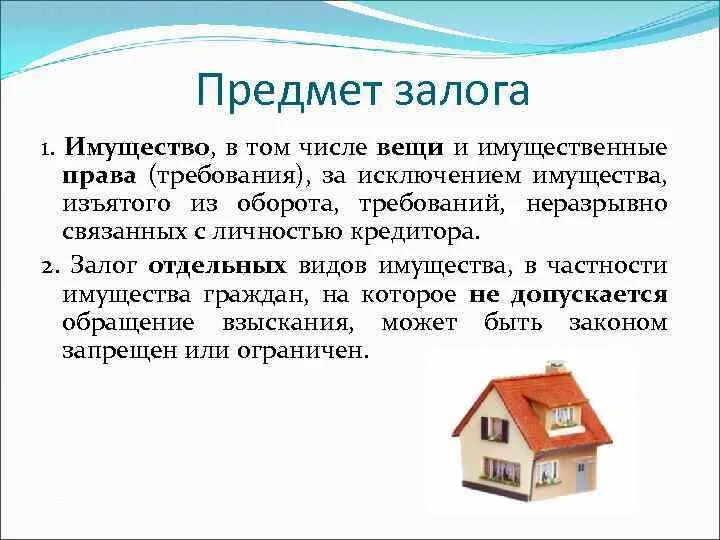 Предмет залога

1. Имущество, в том числе вещи и имущественные права (требования), за исключением имущества, изъятого из оборота, требований, неразрывно связанных с личностью кредитора.

2. Залог отдельных видов имущества, в частности имущества граждан, на которое не допускается обращение взыскания, может быть законом запрещен или ограничен.